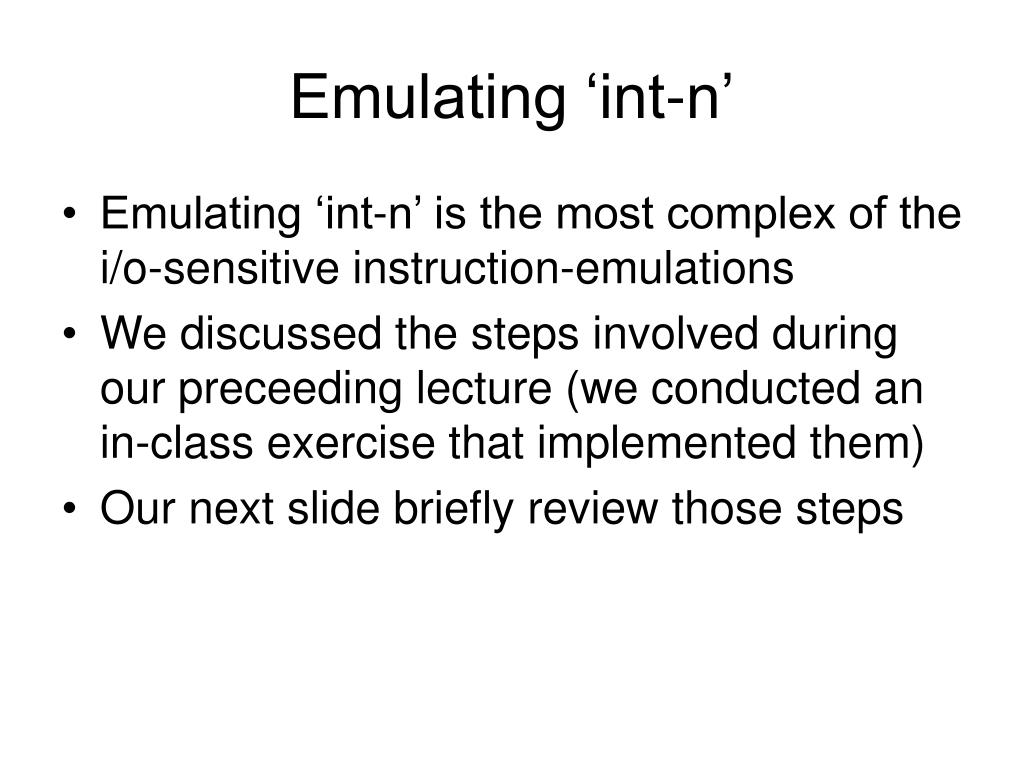 Emulating ‘int-n’

• Emulating ‘int-n’ is the most complex of the i/o-sensitive instruction-emulations
• We discussed the steps involved during our preceeding lecture (we conducted an in-class exercise that implemented them)
• Our next slide briefly review those steps